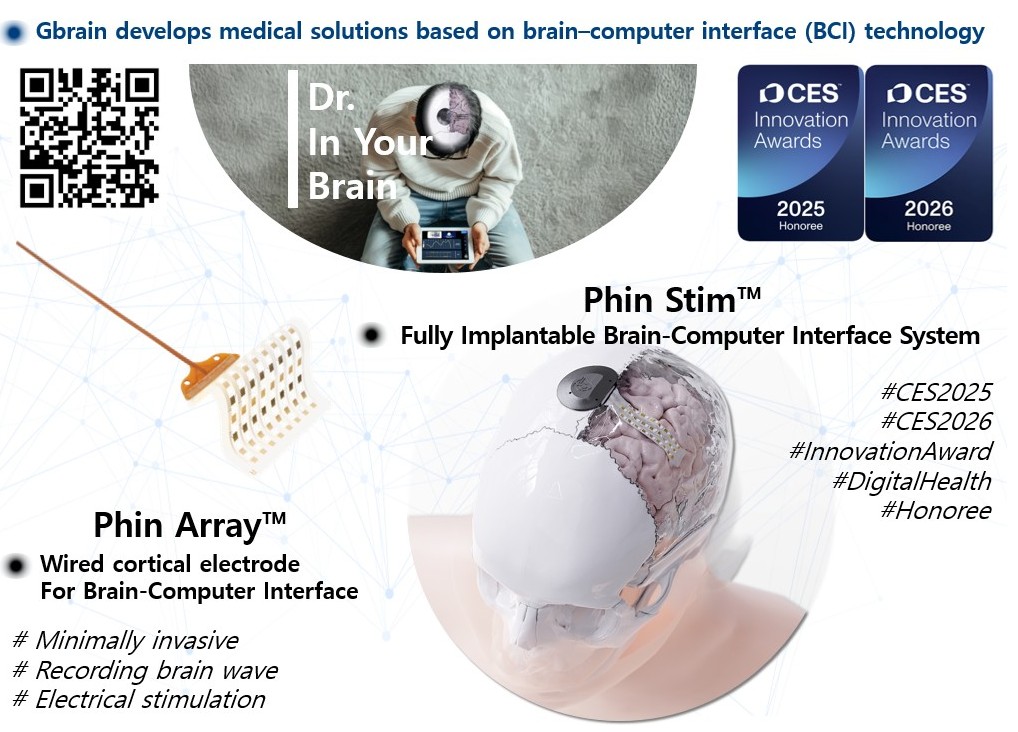 Gbrain develops medical solutions based on brain–computer interface (BCI) technology

Dr.
In Your
Brain

CES
Innovation
Awards
2025
Honoree

CES
Innovation
Awards
2026
Honoree

Phin Stim™

Fully Implantable Brain-Computer Interface System

#CES2025
#CES2026
#InnovationAward
#DigitalHealth
#Honoree

Phin Array™

Wired cortical electrode
For Brain-Computer Interface

# Minimally invasive
# Recording brain wave
# Electrical stimulation